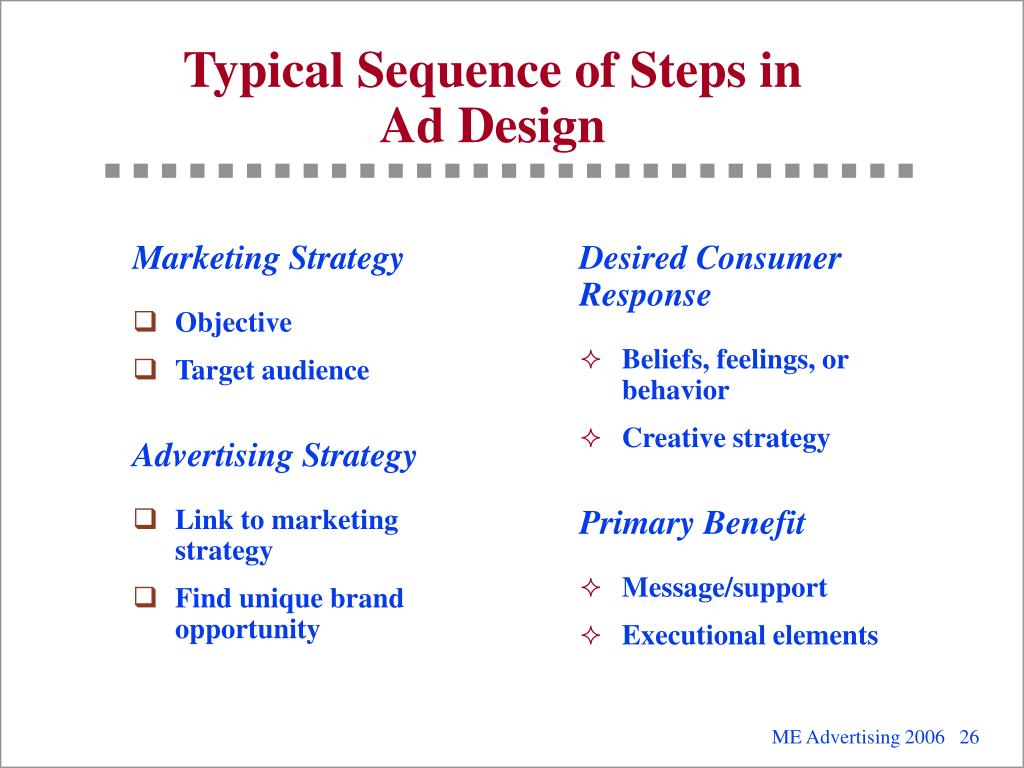 Typical Sequence of Steps in Ad Design

Marketing Strategy

❑ Objective

❑ Target audience

Advertising Strategy

❑ Link to marketing strategy

❑ Find unique brand opportunity

Desired Consumer Response

✧ Beliefs, feelings, or behavior

✧ Creative strategy

Primary Benefit

✧ Message/support

✧ Executional elements

ME Advertising 2006 26